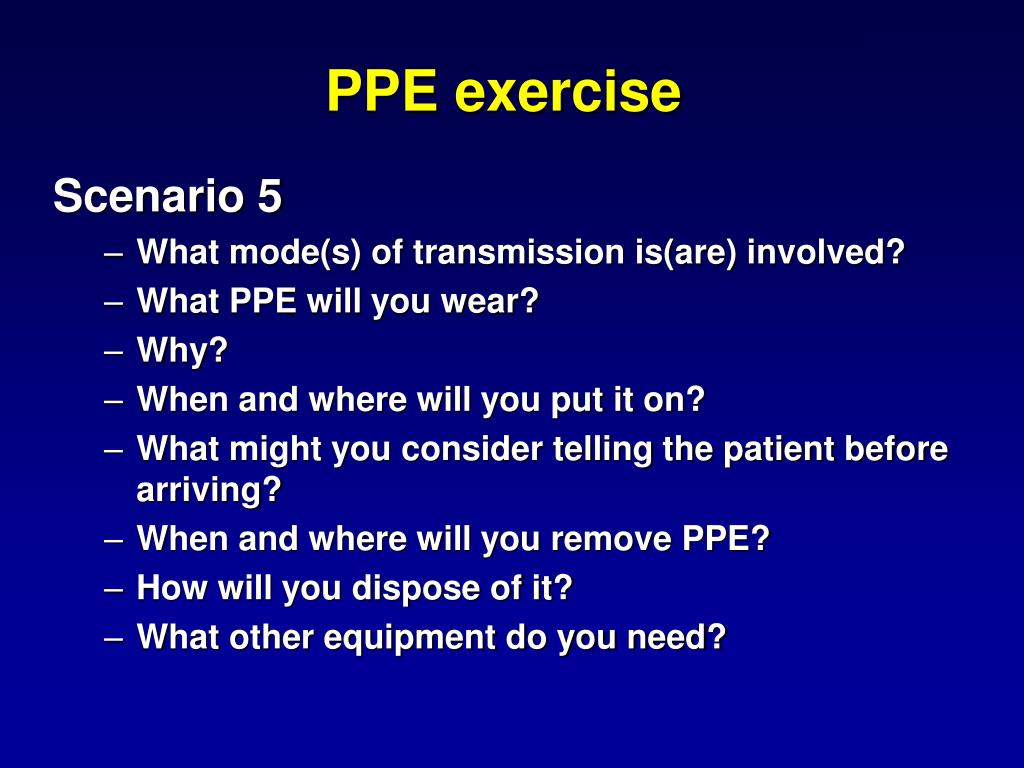 PPE exercise

Scenario 5

– What mode(s) of transmission is(are) involved?
– What PPE will you wear?
– Why?
– When and where will you put it on?
– What might you consider telling the patient before arriving?
– When and where will you remove PPE?
– How will you dispose of it?
– What other equipment do you need?